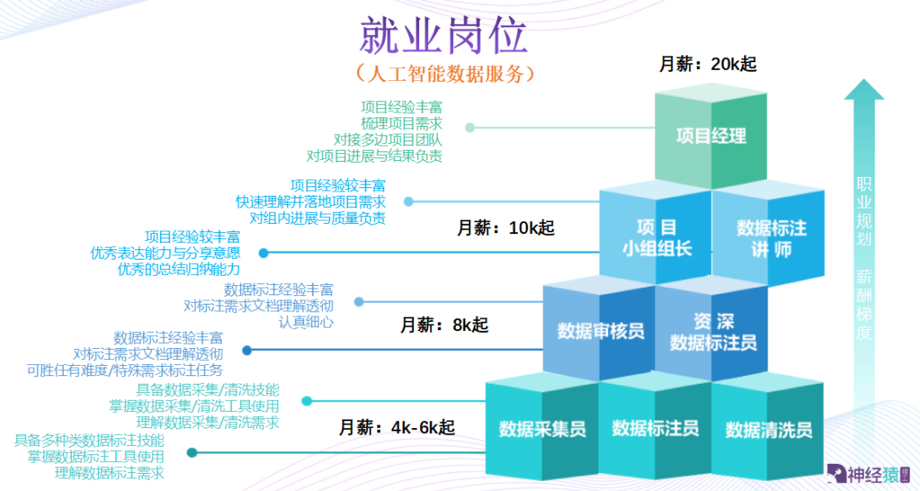 就业岗位
（人工智能数据服务）

月薪：20k起

项目经验丰富
梳理项目需求
对接多边项目团队
对项目进展与结果负责

项目经理

项目经验较丰富
快速理解并落地项目需求
对组内进展与质量负责

月薪：10k起

项目小组组长

数据标注讲师

项目经验较丰富
优秀表达能力与分享意愿
优秀的总结归纳能力

数据标注经验丰富
对标注需求文档理解透彻
认真细心

月薪：8k起

数据审核员

资深数据标注员

数据标注经验丰富
对标注需求文档理解透彻
可胜任有难度/特殊需求标注任务

具备数据采集/清洗技能
掌握数据采集/清洗工具使用
理解数据采集/清洗需求

月薪：4k-6k起

数据采集员

数据标注员

数据清洗员

具备多种类数据标注技能
掌握数据标注工具使用
理解数据标注需求

职业规划 薪酬梯度

神经猿